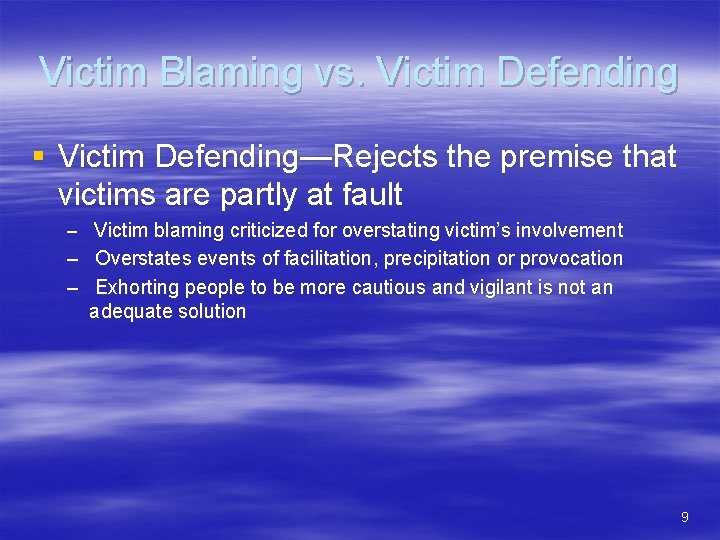 Victim Blaming vs. Victim Defending

▪ Victim Defending—Rejects the premise that victims are partly at fault

– Victim blaming criticized for overstating victim's involvement

– Overstates events of facilitation, precipitation or provocation

– Exhorting people to be more cautious and vigilant is not an adequate solution

9